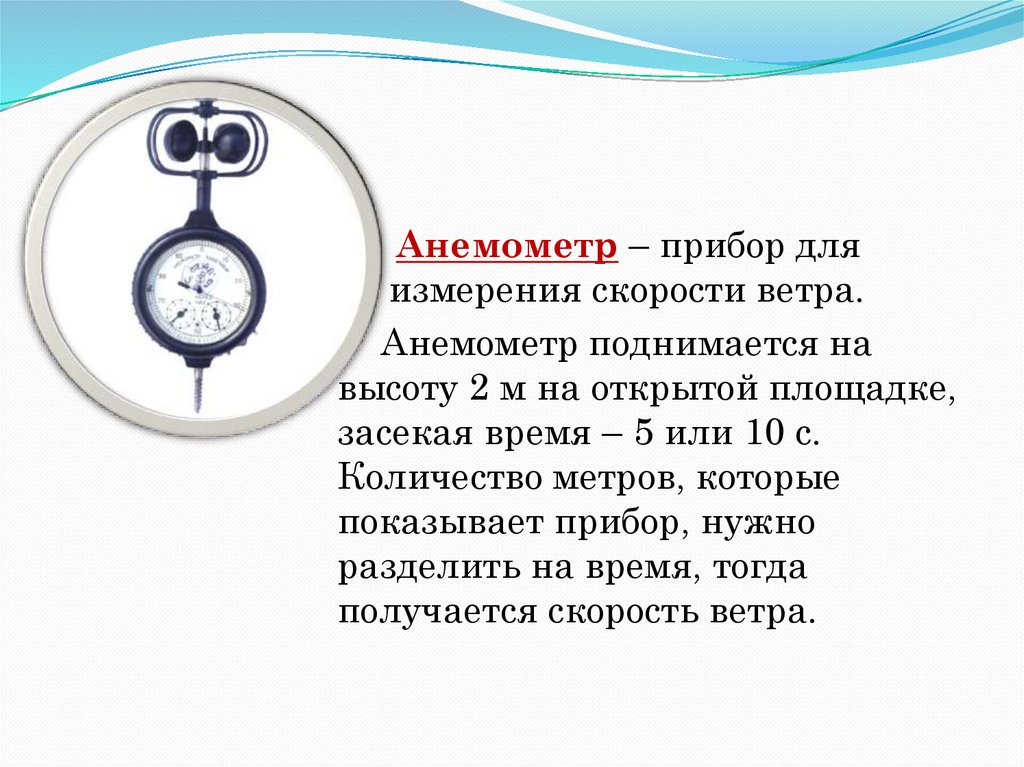 Анемометр – прибор для измерения скорости ветра.

Анемометр поднимается на высоту 2 м на открытой площадке, засекая время – 5 или 10 с. Количество метров, которые показывает прибор, нужно разделить на время, тогда получается скорость ветра.